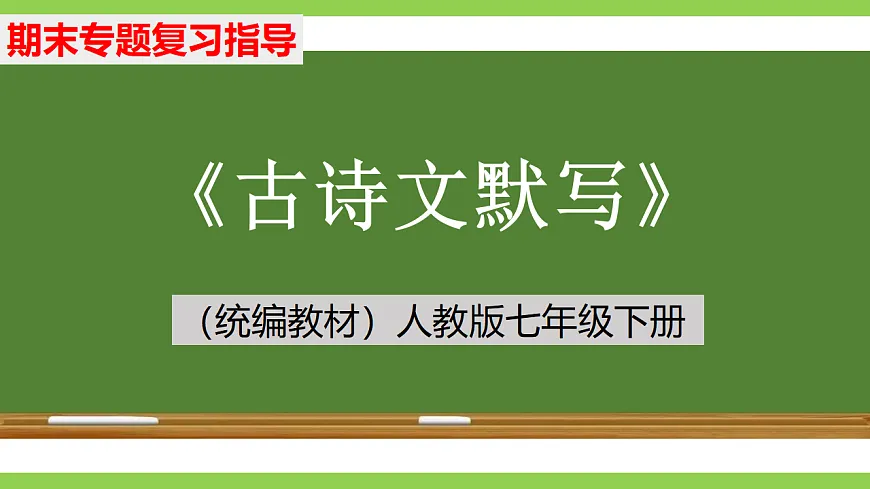 期末专题复习指导

《古诗文默写》

（统编教材）人教版七年级下册